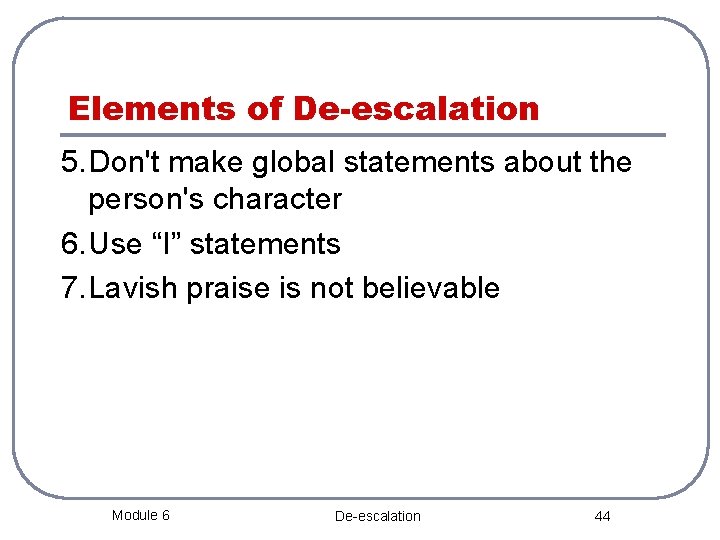 Elements of De-escalation

5. Don't make global statements about the person's character

6. Use “I” statements

7. Lavish praise is not believable

Module 6

De-escalation

44